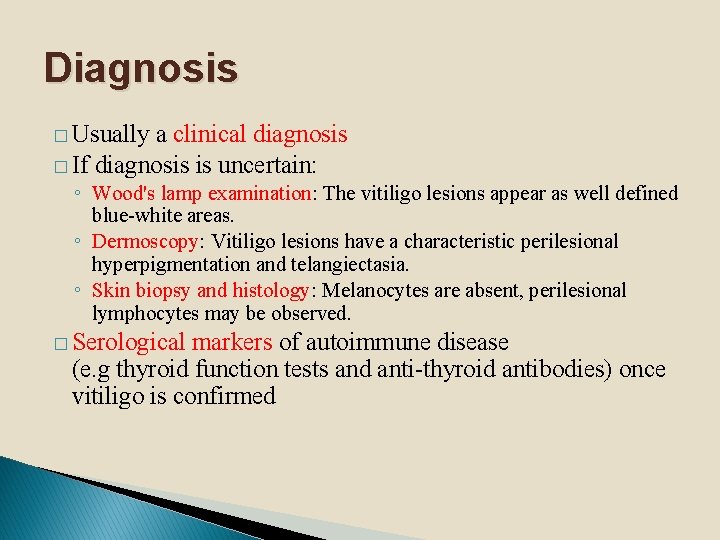 Diagnosis

□ Usually a clinical diagnosis
□ If diagnosis is uncertain:
◦ Wood's lamp examination: The vitiligo lesions appear as well defined blue-white areas.
◦ Dermoscopy: Vitiligo lesions have a characteristic perilesional hyperpigmentation and telangiectasia.
◦ Skin biopsy and histology: Melanocytes are absent, perilesional lymphocytes may be observed.
□ Serological markers of autoimmune disease (e.g thyroid function tests and anti-thyroid antibodies) once vitiligo is confirmed